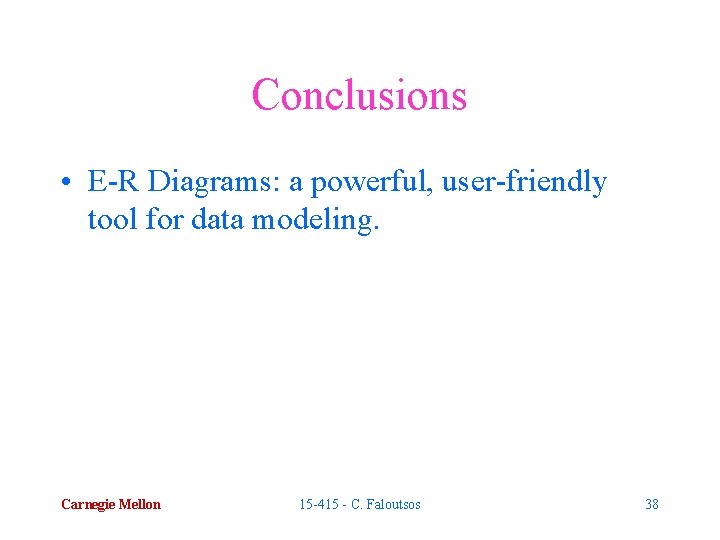 Conclusions

• E-R Diagrams: a powerful, user-friendly tool for data modeling.

Carnegie Mellon

15-415 - C. Faloutsos

38